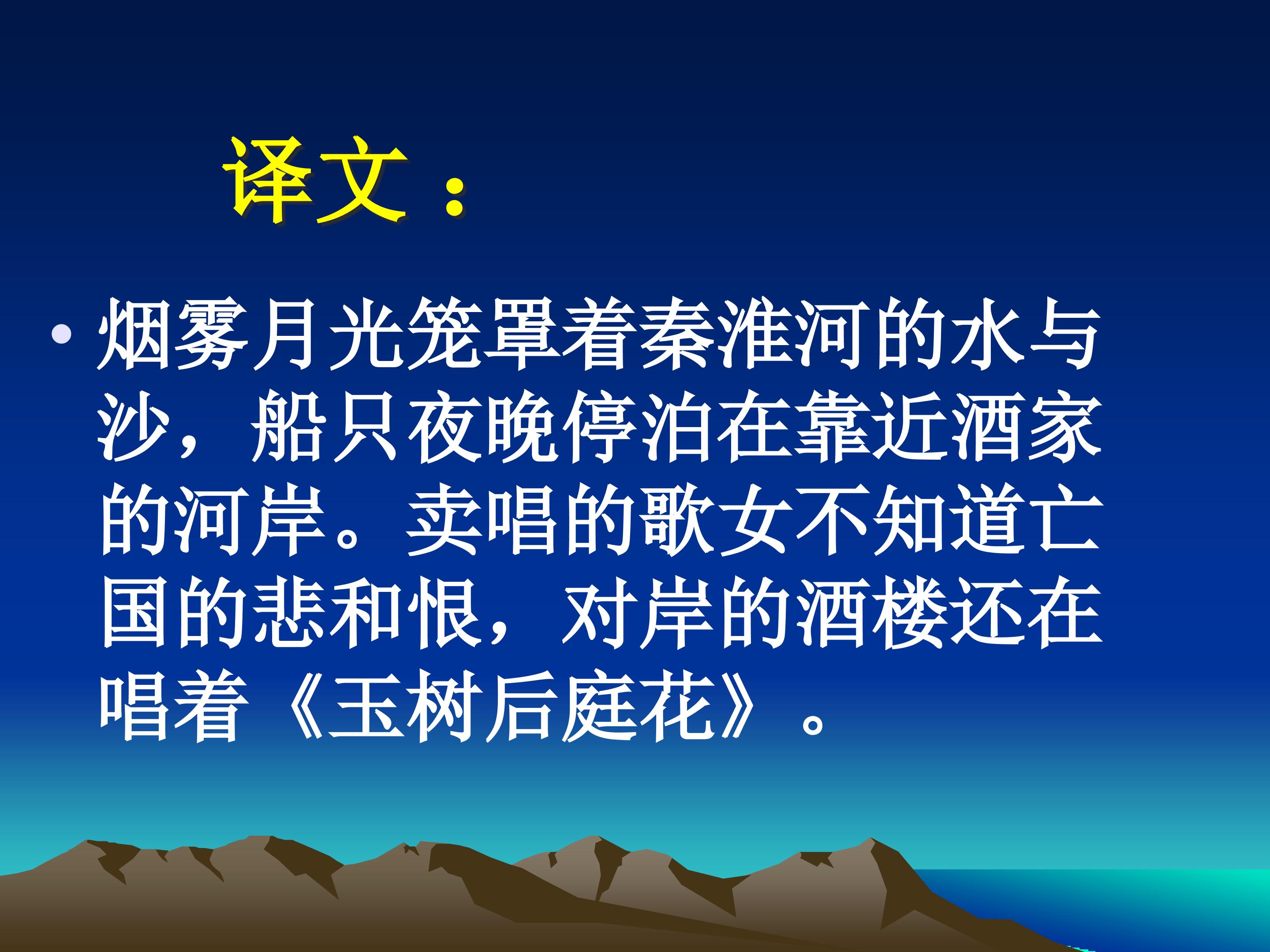 译文：

• 烟雾月光笼罩着秦淮河的水与沙，船只夜晚停泊在靠近酒家的河岸。卖唱的歌女不知道亡国的悲和恨，对岸的酒楼还在唱着《玉树后庭花》。